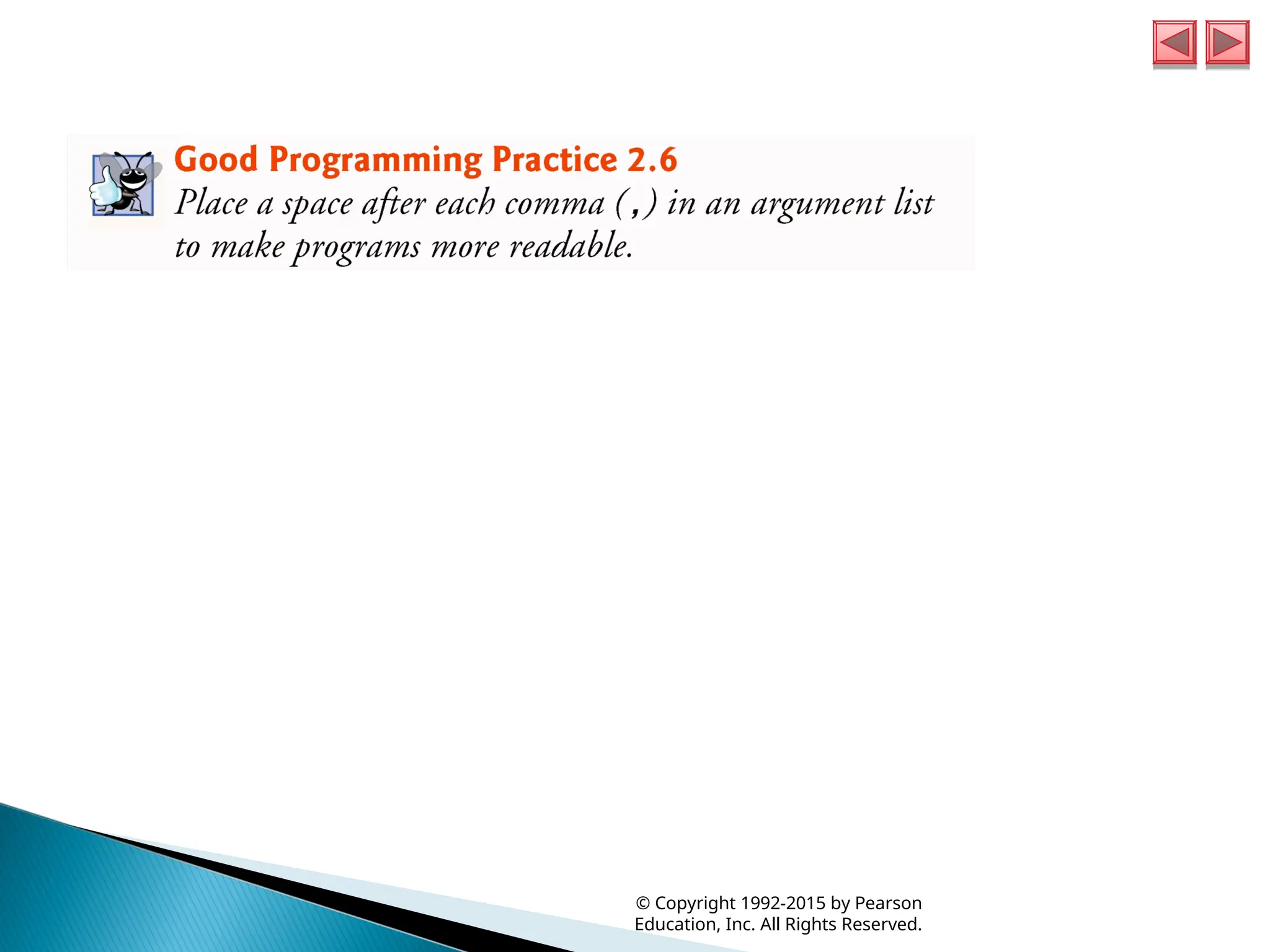 Good Programming Practice 2.6

Place a space after each comma (,) in an argument list to make programs more readable.

© Copyright 1992-2015 by Pearson Education, Inc. All Rights Reserved.